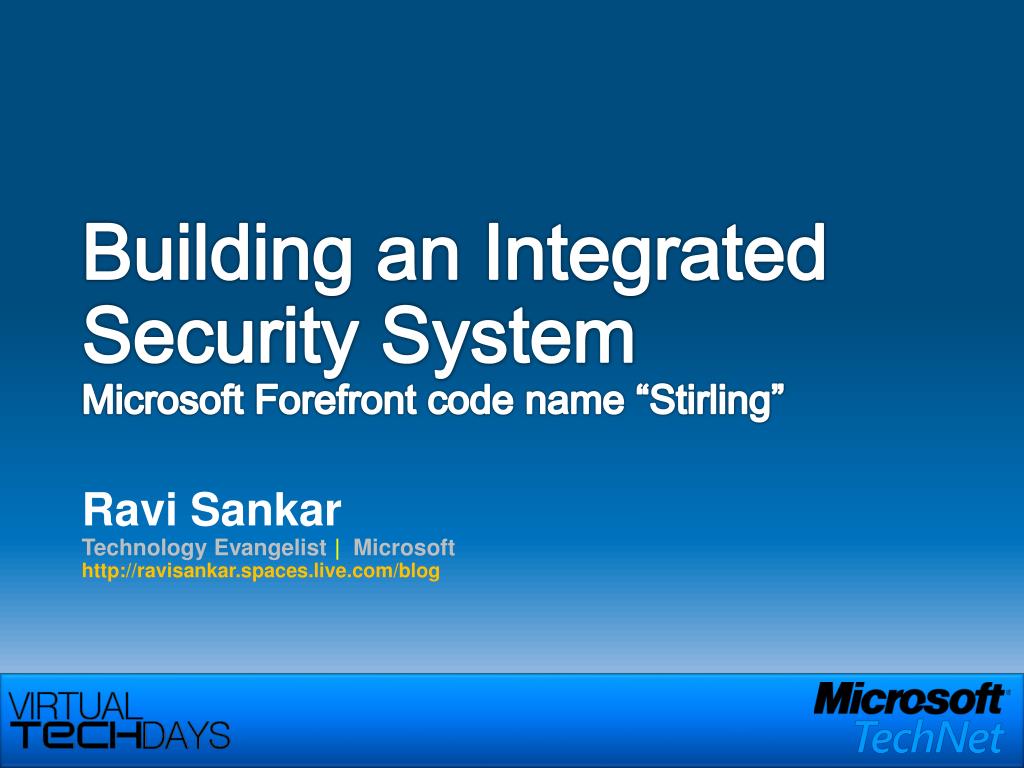 Building an Integrated Security System
Microsoft Forefront code name “Stirling”

Ravi Sankar
Technology Evangelist | Microsoft
http://ravisankar.spaces.live.com/blog

VIRTUAL TECHDAYS

Microsoft TechNet